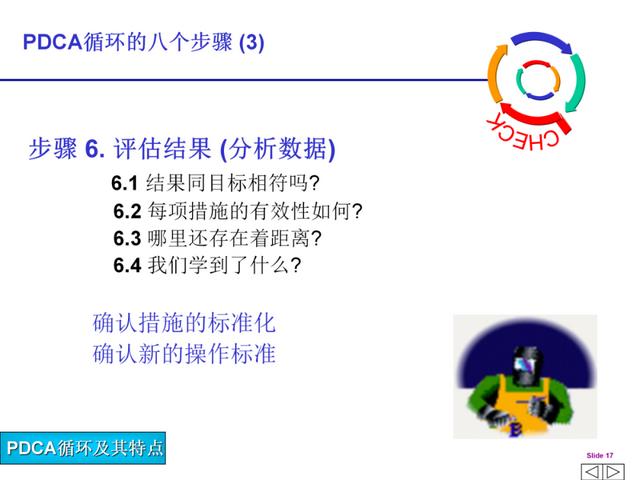 PDCA循环的八个步骤 (3)

CHECK

步骤 6. 评估结果 (分析数据)

6.1 结果同目标相符吗?
6.2 每项措施的有效性如何?
6.3 哪里还存在着距离?
6.4 我们学到了什么?

确认措施的标准化
确认新的操作标准

PDCA循环及其特点

Slide 17